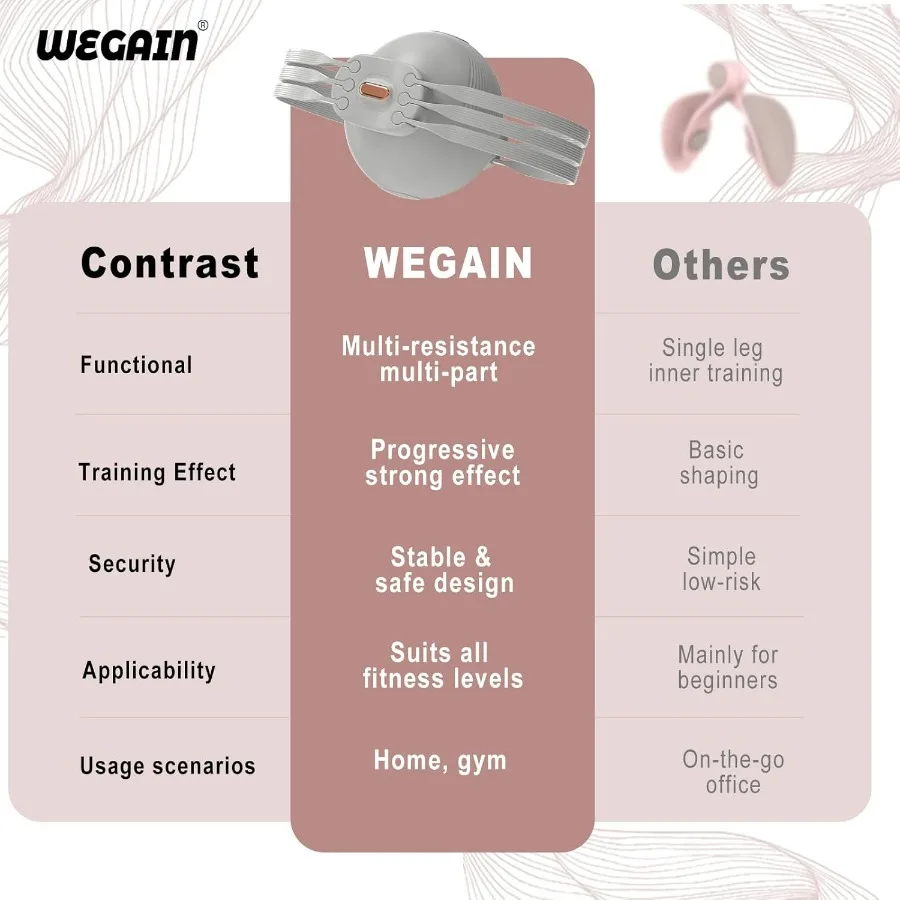 WEGAIN®

| Contrast | WEGAIN | Others |
|---|---|---|
| Functional | Multi-resistance multi-part | Single leg inner training |
| Training Effect | Progressive strong effect | Basic shaping |
| Security | Stable & safe design | Simple low-risk |
| Applicability | Suits all fitness levels | Mainly for beginners |
| Usage scenarios | Home, gym | On-the-go office |